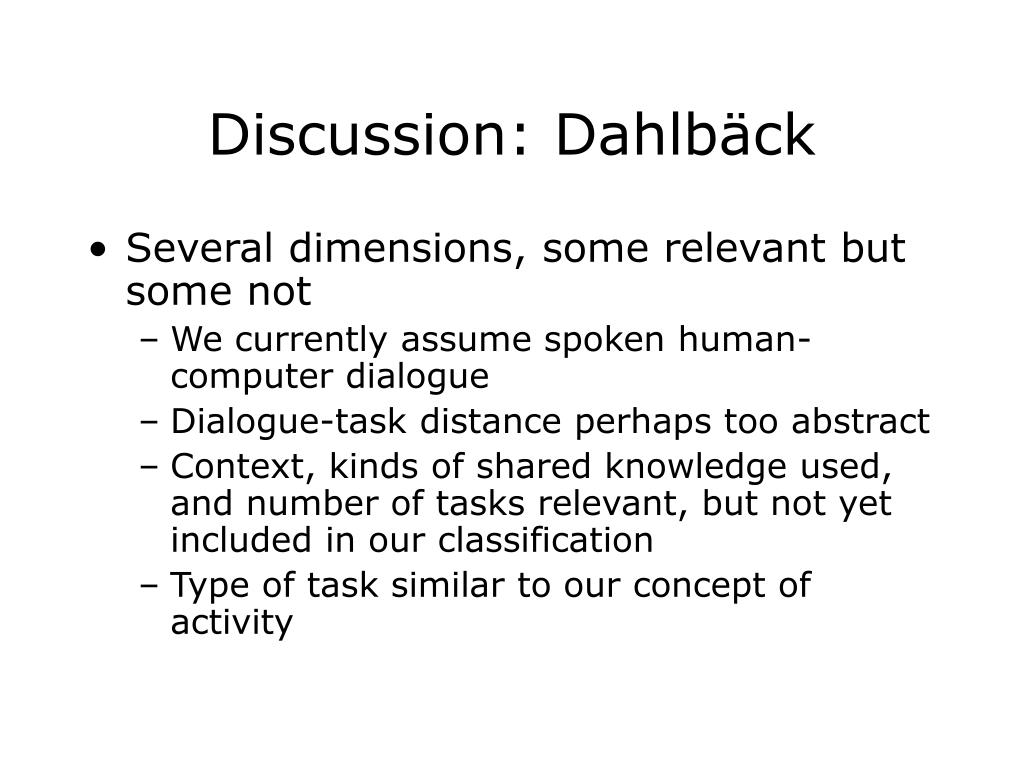 Discussion: Dahlbäck

• Several dimensions, some relevant but some not
– We currently assume spoken human-computer dialogue
– Dialogue-task distance perhaps too abstract
– Context, kinds of shared knowledge used, and number of tasks relevant, but not yet included in our classification
– Type of task similar to our concept of activity